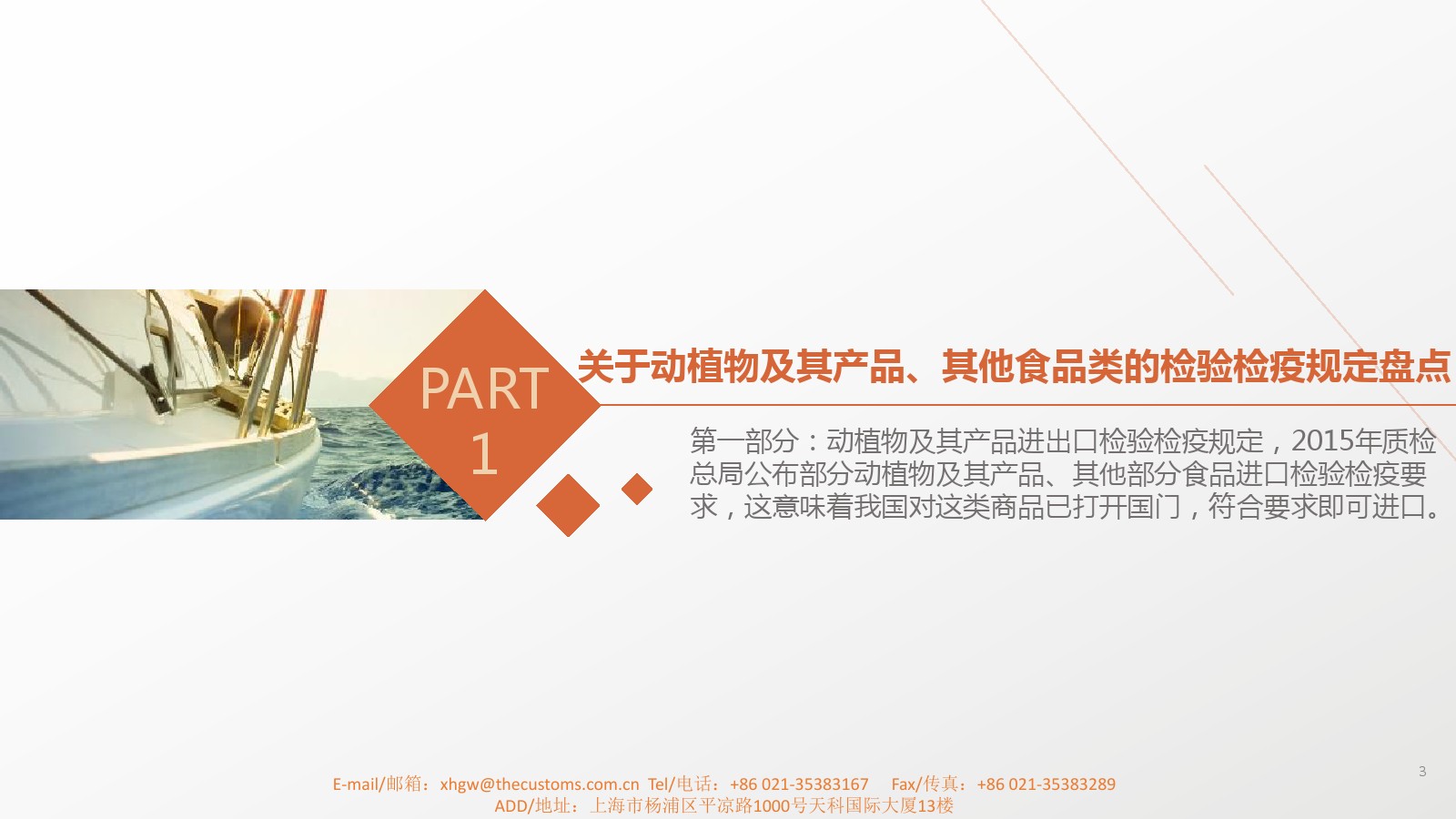 PART
1

关于动植物及其产品、其他食品类的检验检疫规定盘点

第一部分：动植物及其产品进出口检验检疫规定，2015年质检总局公布部分动植物及其产品、其他部分食品进口检验检疫要求，这意味着我国对这类商品已打开国门，符合要求即可进口。

3

E-mail/邮箱：xhgw@thecustoms.com.cn Tel/电话：+86 021-35383167 Fax/传真：+86 021-35383289
ADD/地址：上海市杨浦区平凉路1000号天科国际大厦13楼